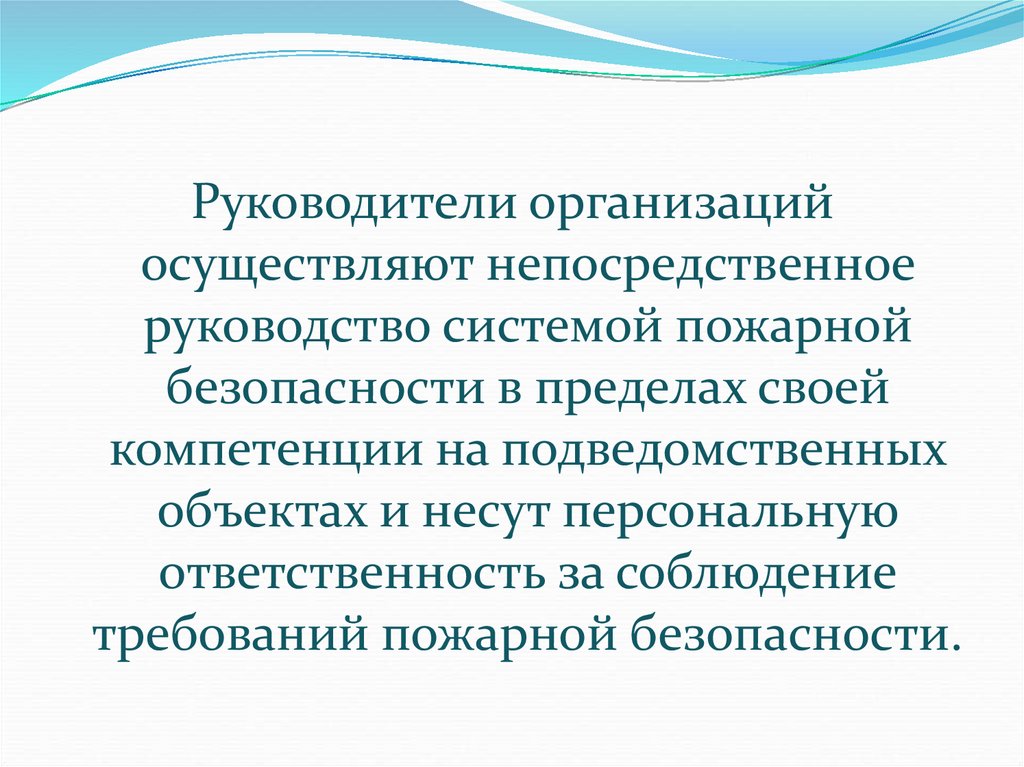 Руководители организаций осуществляют непосредственное руководство системой пожарной безопасности в пределах своей компетенции на подведомственных объектах и несут персональную ответственность за соблюдение требований пожарной безопасности.